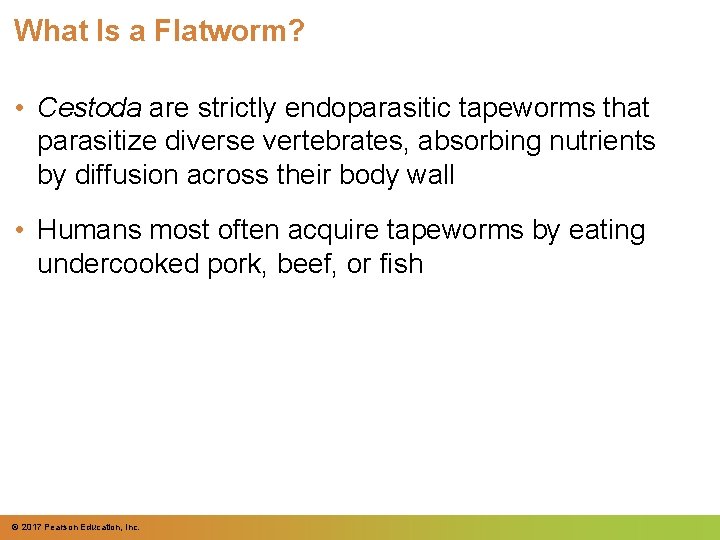 What Is a Flatworm?

• Cestoda are strictly endoparasitic tapeworms that parasitize diverse vertebrates, absorbing nutrients by diffusion across their body wall

• Humans most often acquire tapeworms by eating undercooked pork, beef, or fish

© 2017 Pearson Education, Inc.